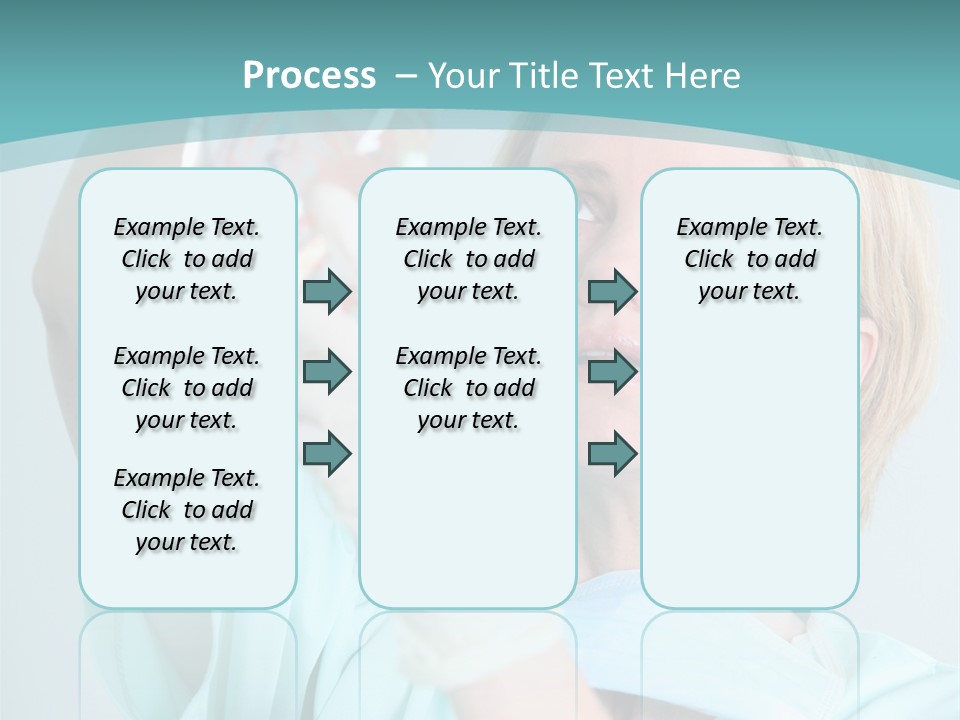 Process – Your Title Text Here

Example Text. Click to add your text.

Example Text. Click to add your text.

Example Text. Click to add your text.

Example Text. Click to add your text.

Example Text. Click to add your text.

Example Text. Click to add your text.